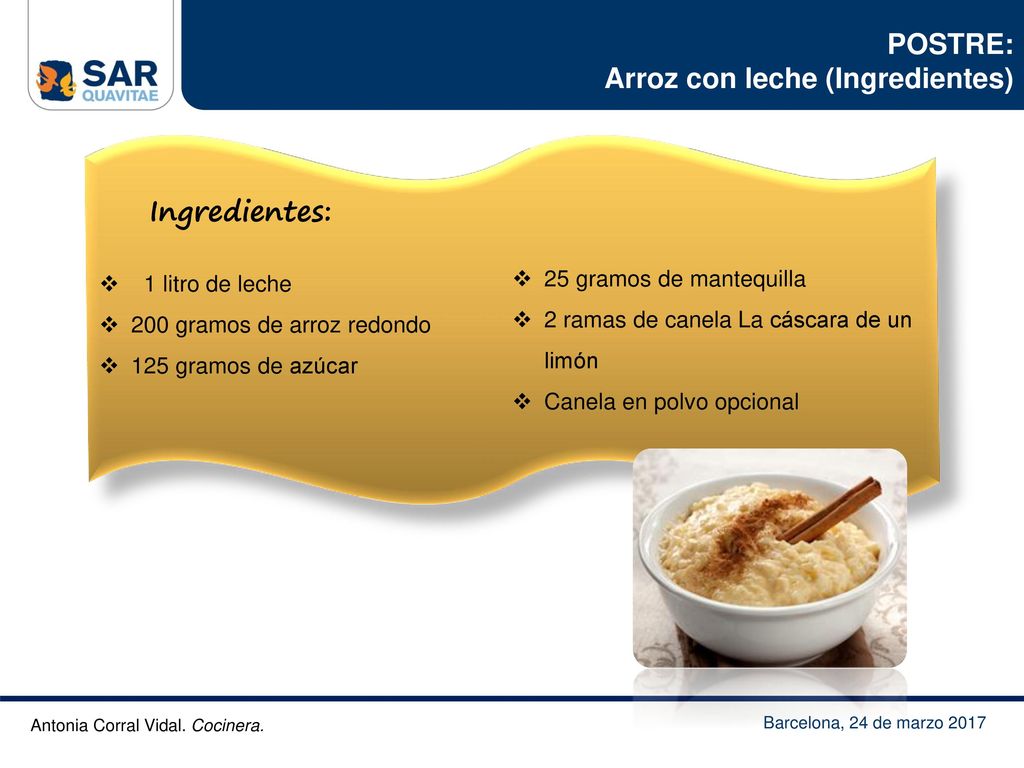 SAR QUAVITAE

POSTRE:
Arroz con leche (Ingredientes)

Ingredientes:

❖ 1 litro de leche
❖ 200 gramos de arroz redondo
❖ 125 gramos de azúcar

❖ 25 gramos de mantequilla
❖ 2 ramas de canela La cáscara de un limón
❖ Canela en polvo opcional

Antonia Corral Vidal. Cocinera.

Barcelona, 24 de marzo 2017